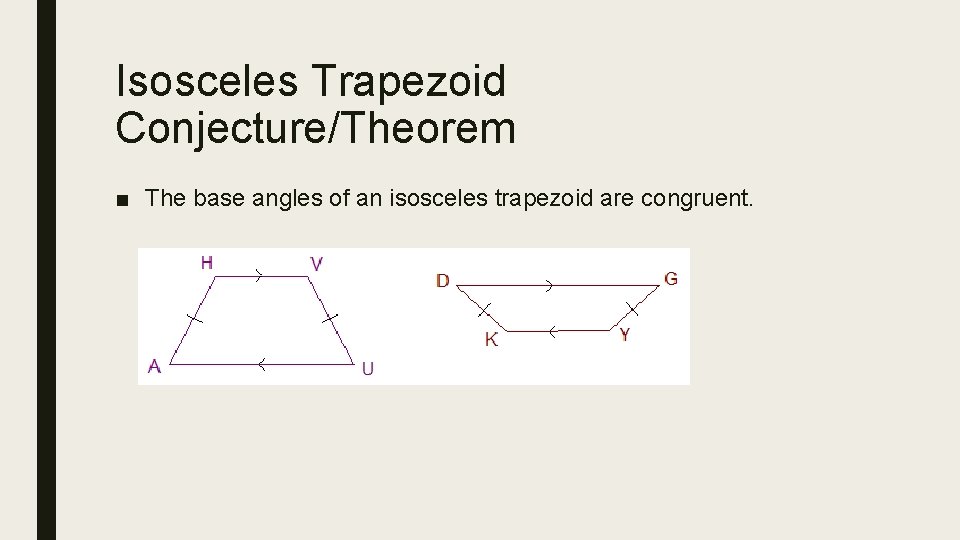 Isosceles Trapezoid Conjecture/Theorem

■ The base angles of an isosceles trapezoid are congruent.

H
V
A
U
D
G
K
Y